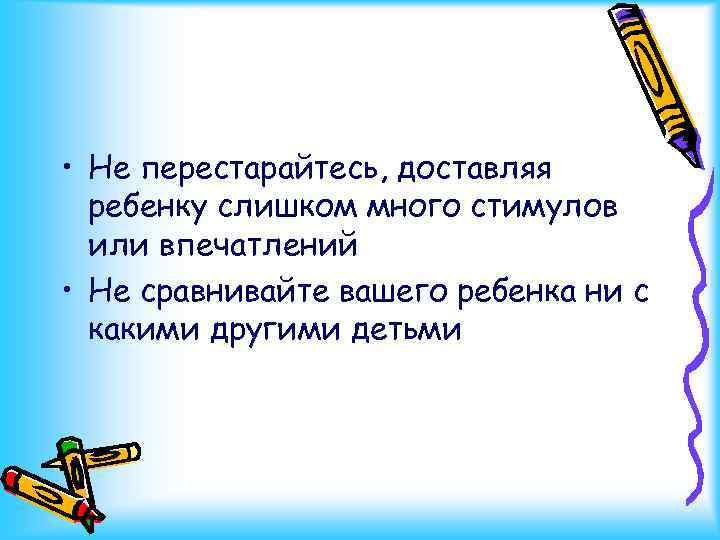 • Не перестарайтесь, доставляя ребенку слишком много стимулов или впечатлений
• Не сравнивайте вашего ребенка ни с какими другими детьми